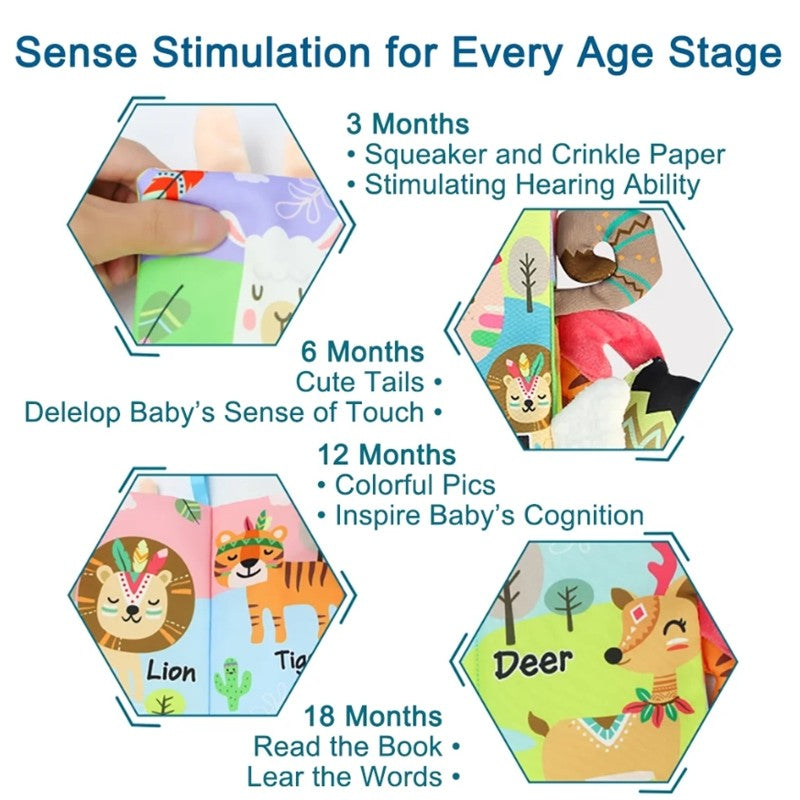 Sense Stimulation for Every Age Stage

3 Months
• Squeaker and Crinkle Paper
• Stimulating Hearing Ability

6 Months
Cute Tails •
Delelop Baby's Sense of Touch •

12 Months
• Colorful Pics
• Inspire Baby's Cognition

Lion

Tig

Deer

18 Months
Read the Book •
Lear the Words •